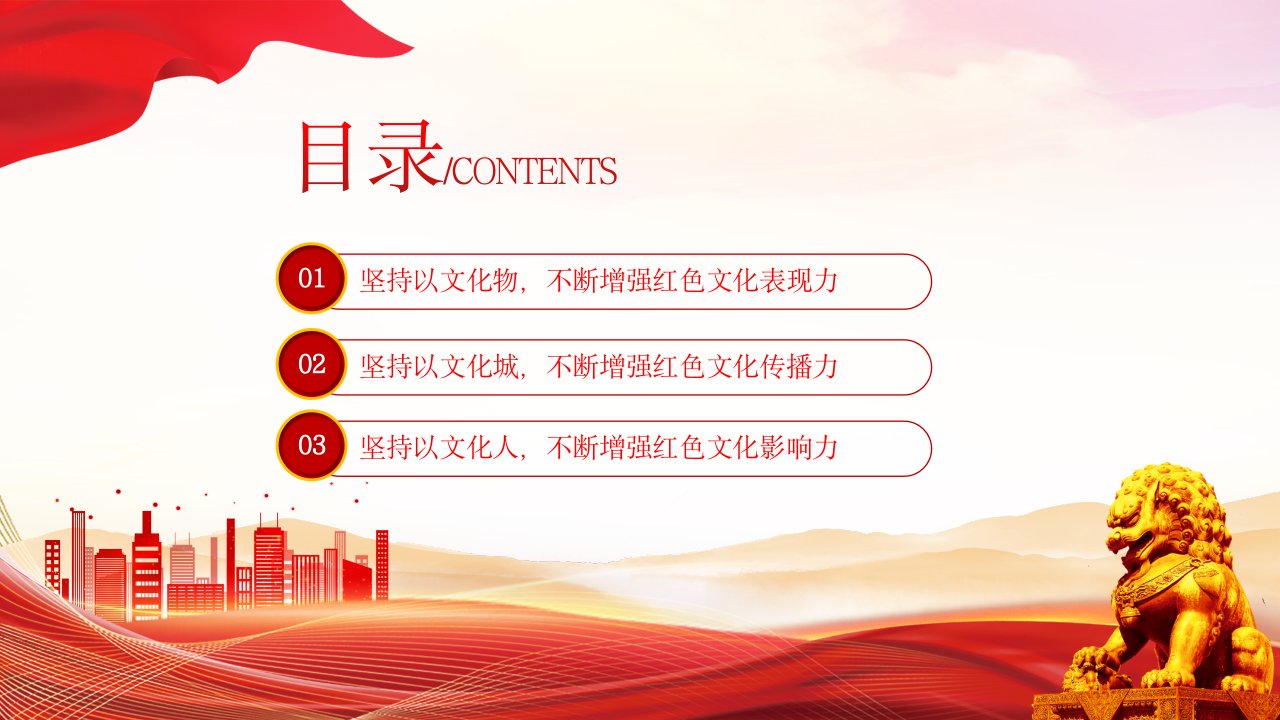 目录/CONTENTS

01 坚持以文化物，不断增强红色文化表现力

02 坚持以文化城，不断增强红色文化传播力

03 坚持以文化人，不断增强红色文化影响力